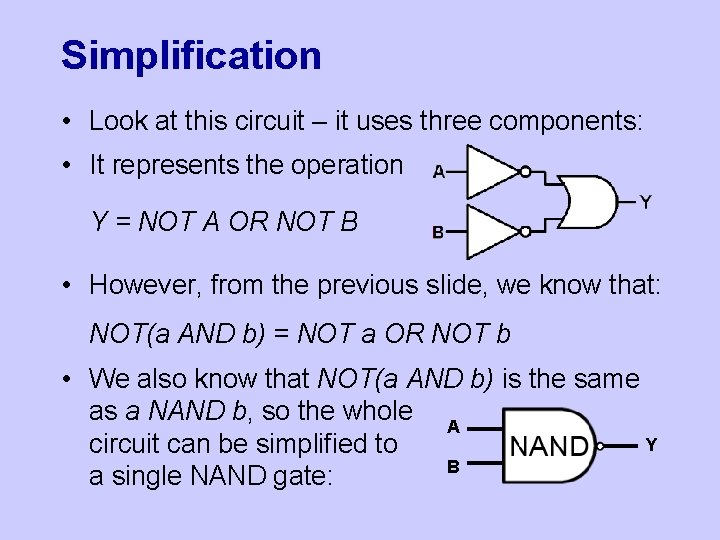 Simplification

• Look at this circuit – it uses three components:

• It represents the operation

Y = NOT A OR NOT B

A
B
Y

• However, from the previous slide, we know that:

NOT(a AND b) = NOT a OR NOT b

• We also know that NOT(a AND b) is the same as a NAND b, so the whole circuit can be simplified to a single NAND gate:

A
B
NAND
Y